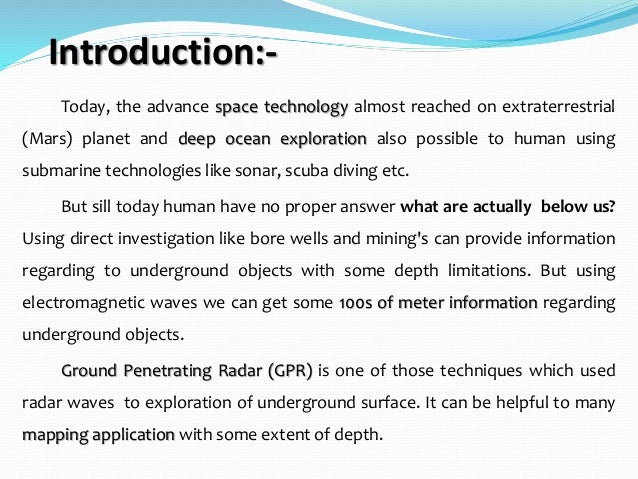 Introduction:-

Today, the advance space technology almost reached on extraterrestrial (Mars) planet and deep ocean exploration also possible to human using submarine technologies like sonar, scuba diving etc.

But sill today human have no proper answer what are actually below us? Using direct investigation like bore wells and mining's can provide information regarding to underground objects with some depth limitations. But using electromagnetic waves we can get some 100s of meter information regarding underground objects.

Ground Penetrating Radar (GPR) is one of those techniques which used radar waves to exploration of underground surface. It can be helpful to many mapping application with some extent of depth.